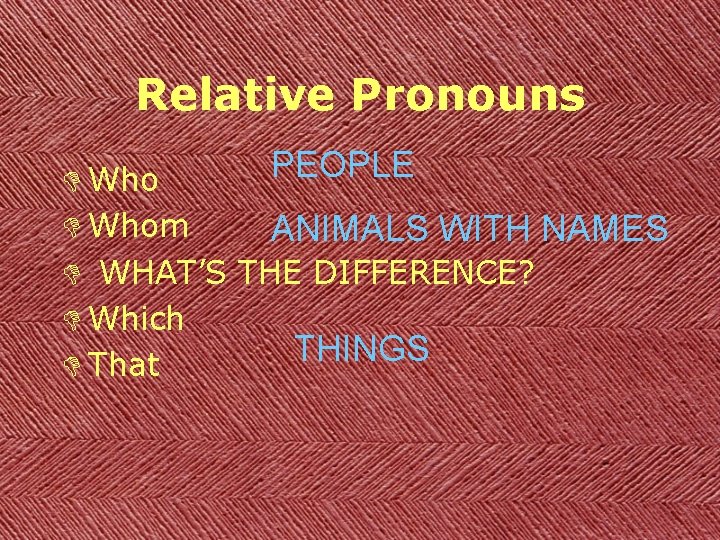 Relative Pronouns

Who
PEOPLE
Whom
ANIMALS WITH NAMES
WHAT'S THE DIFFERENCE?
Which
That
THINGS